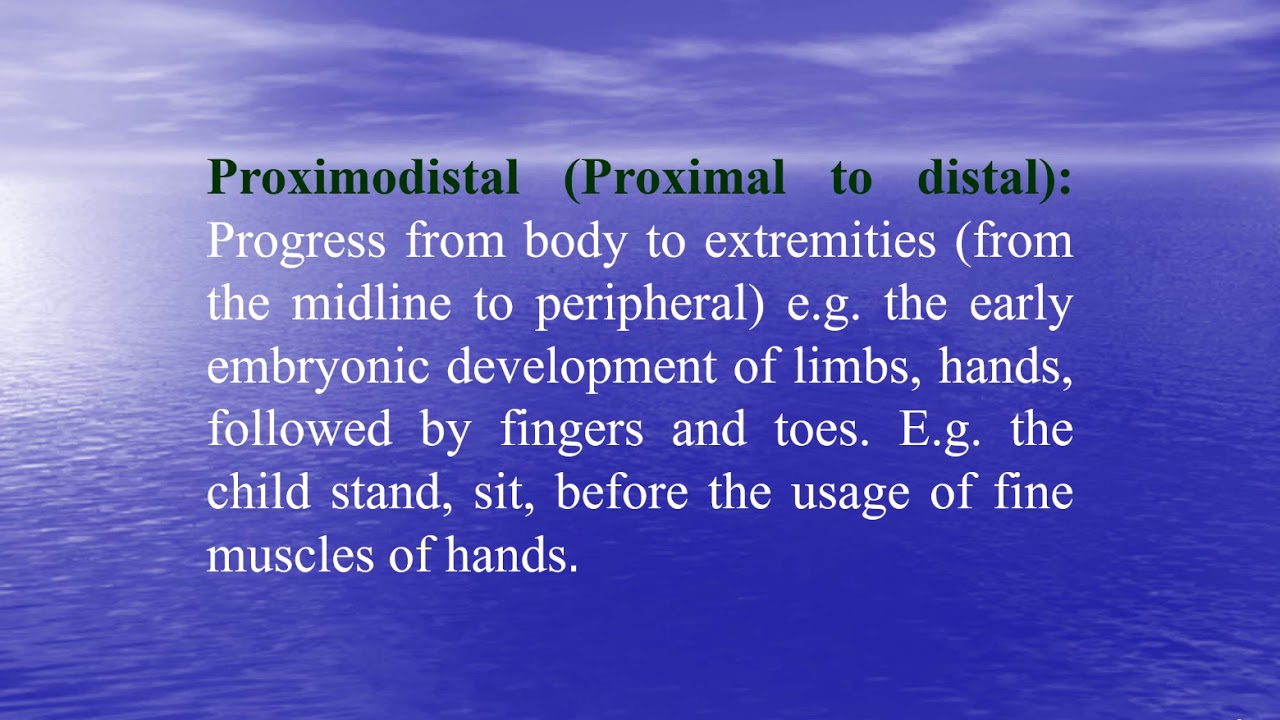 Proximodistal (Proximal to distal): Progress from body to extremities (from the midline to peripheral) e.g. the early embryonic development of limbs, hands, followed by fingers and toes. E.g. the child stand, sit, before the usage of fine muscles of hands.